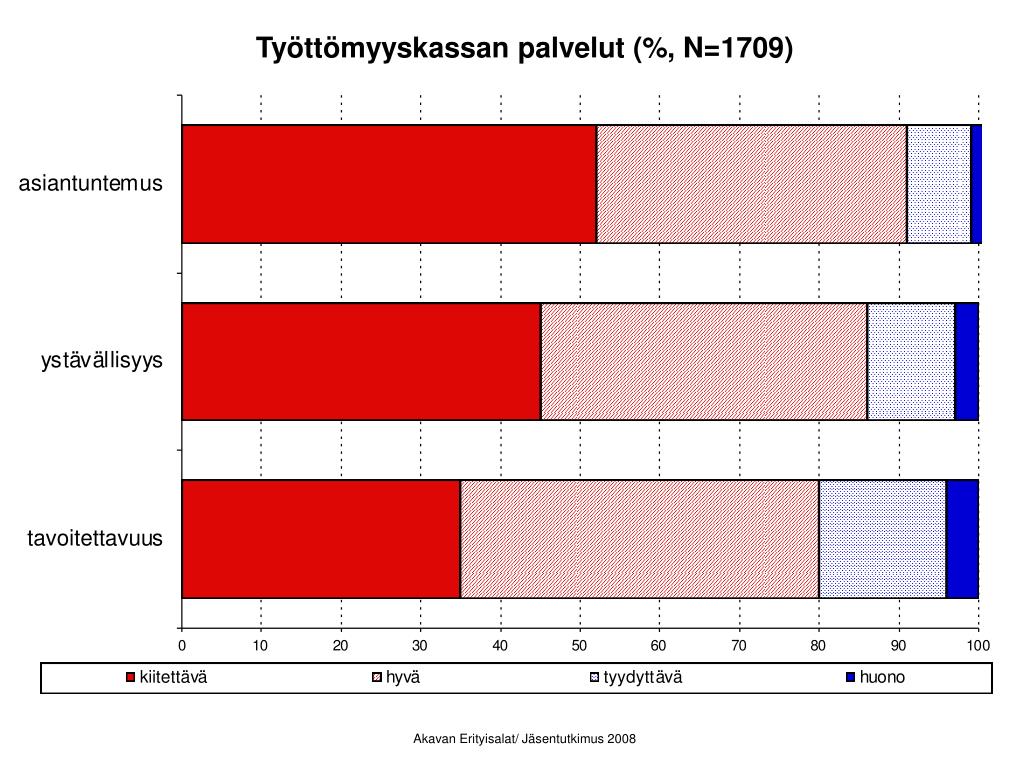 Työttömyyskassan palvelut (%, N=1709)

asiantuntemus
ystävällisyys
tavoitettavuus

0 10 20 30 40 50 60 70 80 90 100

kiitettävä
hyvä
tyydyttävä
huono

Akavan Erityisalat/ Jäsentutkimus 2008